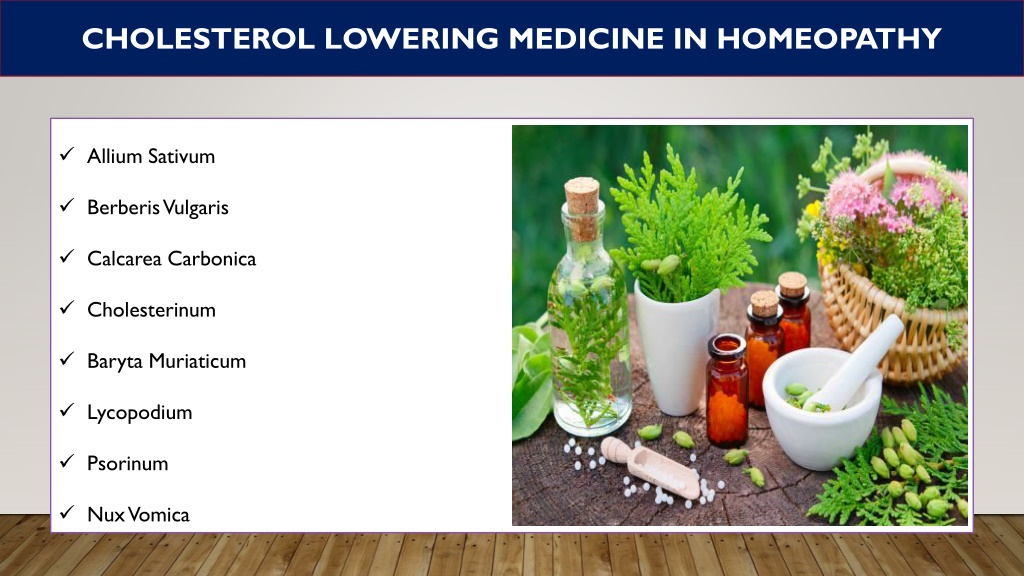 CHOLESTEROL LOWERING MEDICINE IN HOMEOPATHY

✓ Allium Sativum

✓ Berberis Vulgaris

✓ Calcarea Carbonica

✓ Cholesterinum

✓ Baryta Muriaticum

✓ Lycopodium

✓ Psorinum

✓ Nux Vomica